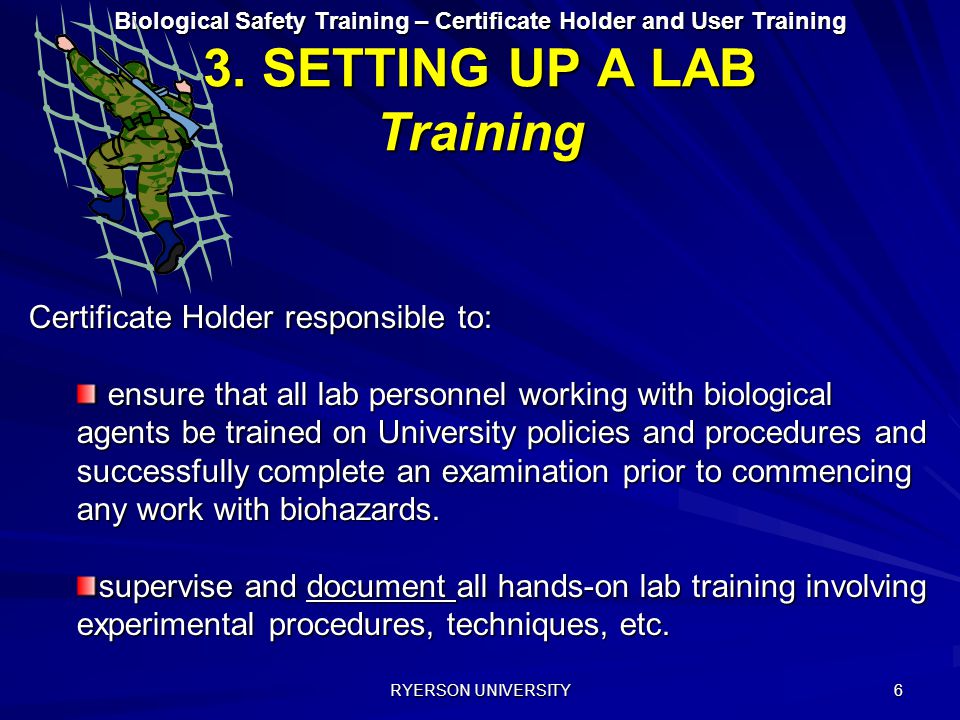 Biological Safety Training – Certificate Holder and User Training

3. SETTING UP A LAB

Training

Certificate Holder responsible to:

ensure that all lab personnel working with biological agents be trained on University policies and procedures and successfully complete an examination prior to commencing any work with biohazards.

supervise and document all hands-on lab training involving experimental procedures, techniques, etc.

RYERSON UNIVERSITY

6